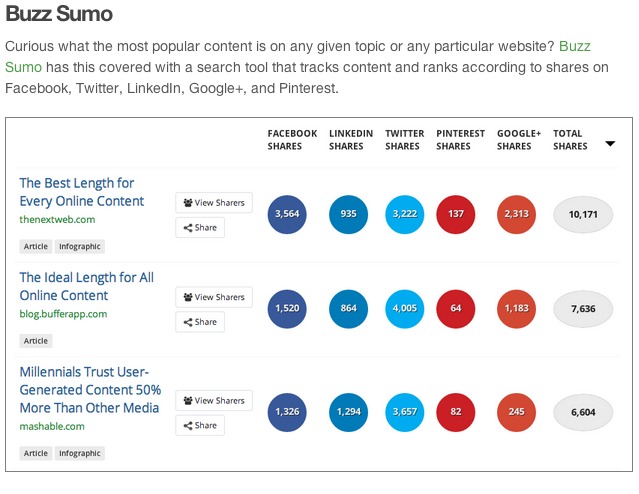 Buzz Sumo

Curious what the most popular content is on any given topic or any particular website? Buzz Sumo has this covered with a search tool that tracks content and ranks according to shares on Facebook, Twitter, LinkedIn, Google+, and Pinterest.

| | | FACEBOOK SHARES | LINKEDIN SHARES | TWITTER SHARES | PINTEREST SHARES | GOOGLE+ SHARES | TOTAL SHARES |
|---|---|---|---|---|---|---|---|
| The Best Length for Every Online Content thenextweb.com Article Infographic | View Sharers Share | 3,564 | 935 | 3,222 | 137 | 2,313 | 10,171 |
| The Ideal Length for All Online Content blog.bufferapp.com Article | View Sharers Share | 1,520 | 864 | 4,005 | 64 | 1,183 | 7,636 |
| Millennials Trust User-Generated Content 50% More Than Other Media mashable.com Article Infographic | View Sharers Share | 1,326 | 1,294 | 3,657 | 82 | 245 | 6,604 |